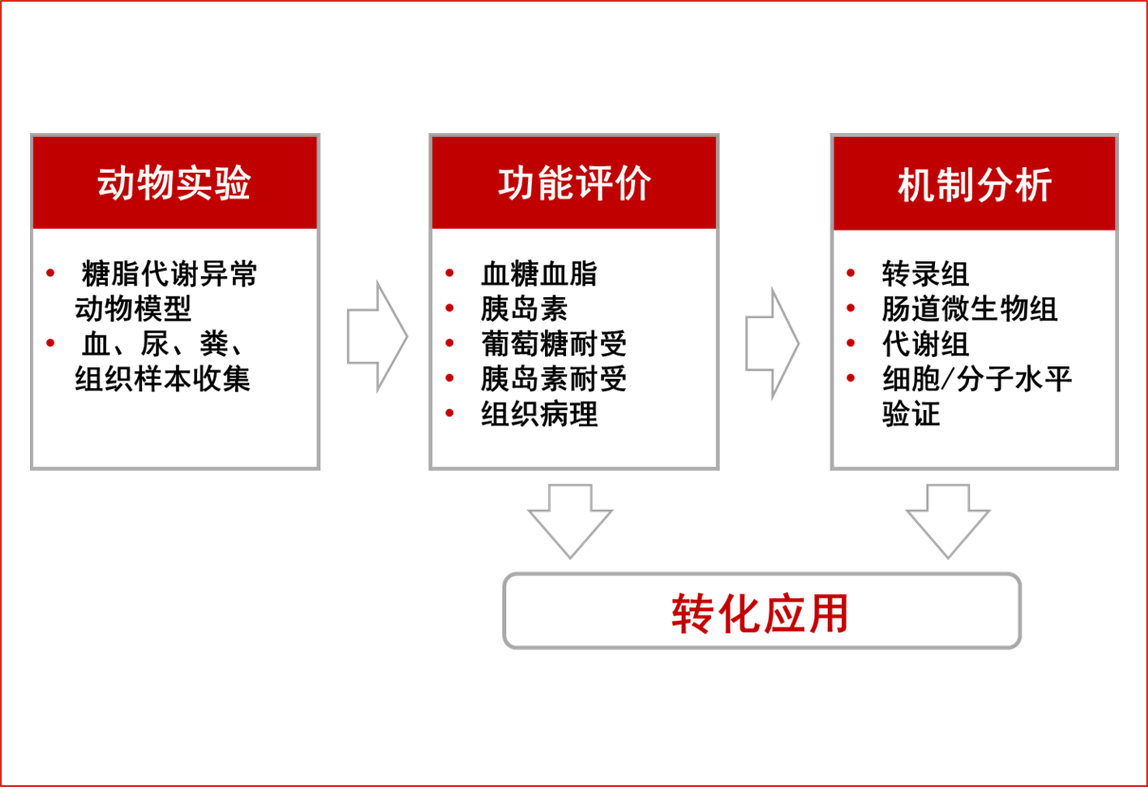 动物实验

• 糖脂代谢异常动物模型
• 血、尿、粪、组织样本收集

功能评价

• 血糖血脂
• 胰岛素
• 葡萄糖耐受
• 胰岛素耐受
• 组织病理

机制分析

• 转录组
• 肠道微生物组
• 代谢组
• 细胞/分子水平验证

转化应用